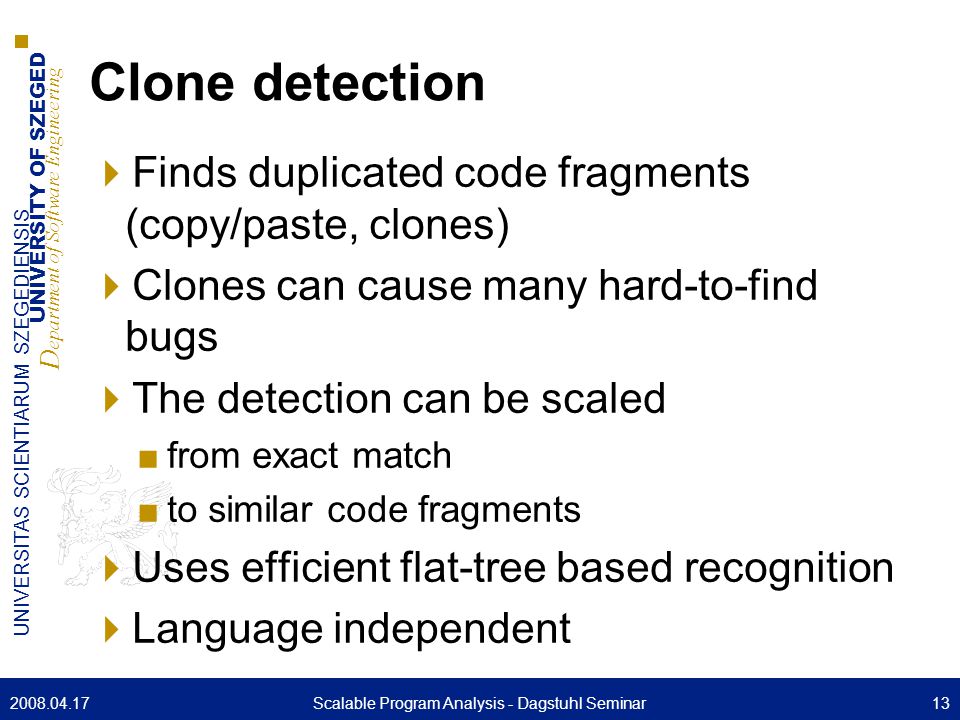 UNIVERSITAS SCIENTIARUM SZEGEDIENSIS
UNIVERSITY OF SZEGED
Department of Software Engineering

Clone detection

Finds duplicated code fragments (copy/paste, clones)

Clones can cause many hard-to-find bugs

The detection can be scaled

from exact match

to similar code fragments

Uses efficient flat-tree based recognition

Language independent

2008.04.17 Scalable Program Analysis - Dagstuhl Seminar 13